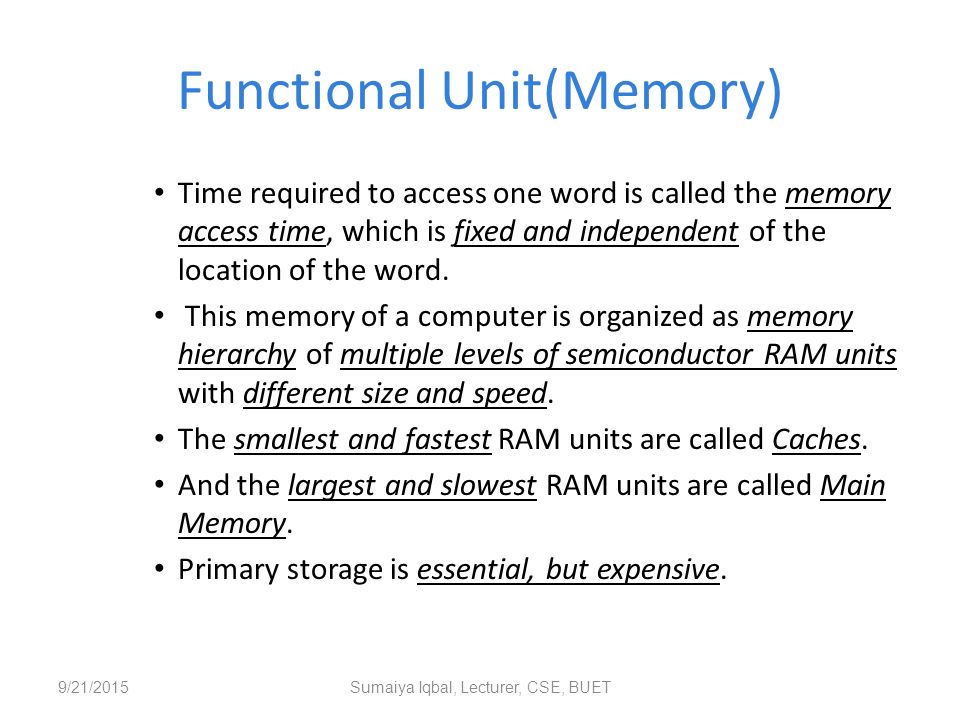 Functional Unit(Memory)

• Time required to access one word is called the memory access time, which is fixed and independent of the location of the word.

• This memory of a computer is organized as memory hierarchy of multiple levels of semiconductor RAM units with different size and speed.

• The smallest and fastest RAM units are called Caches.

• And the largest and slowest RAM units are called Main Memory.

• Primary storage is essential, but expensive.

9/21/2015

Sumaiya Iqbal, Lecturer, CSE, BUET